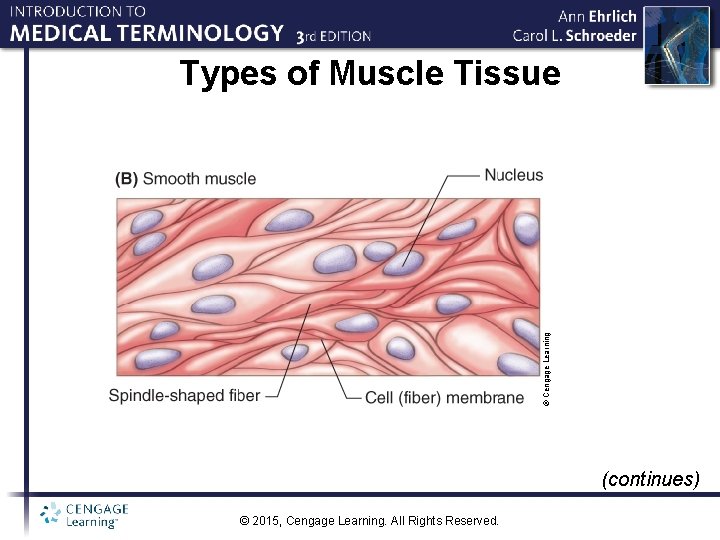 INTRODUCTION TO
MEDICAL TERMINOLOGY 3rd EDITION

Ann Ehrlich
Carol L. Schroeder

Types of Muscle Tissue

(B) Smooth muscle

Nucleus

Spindle-shaped fiber

Cell (fiber) membrane

© Cengage Learning

(continues)

CENGAGE Learning™

© 2015, Cengage Learning. All Rights Reserved.